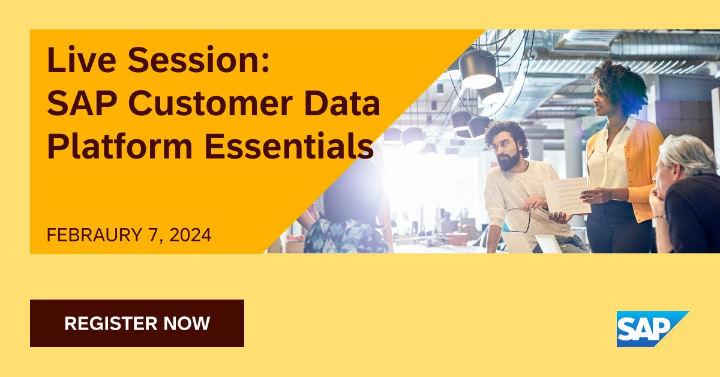 Live Session:
SAP Customer Data Platform Essentials

FEBRAURY 7, 2024

REGISTER NOW

SAP